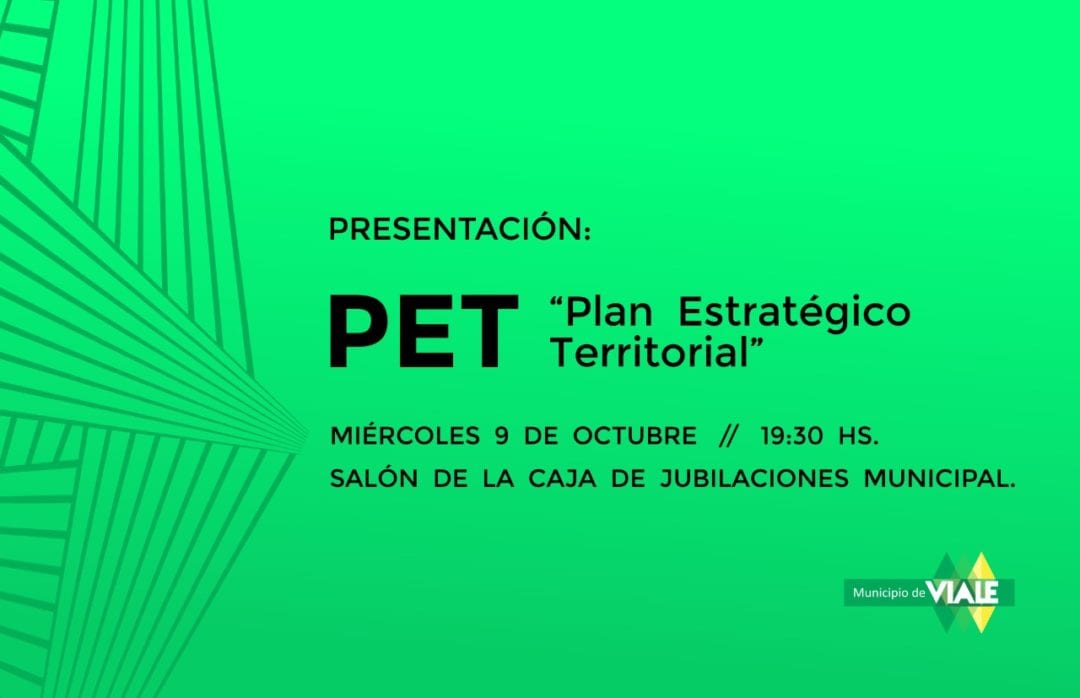 PRESENTACIÓN:

PET “Plan Estratégico Territorial”

MIÉRCOLES 9 DE OCTUBRE // 19:30 HS.
SALÓN DE LA CAJA DE JUBILACIONES MUNICIPAL.

Municipio de VIALE